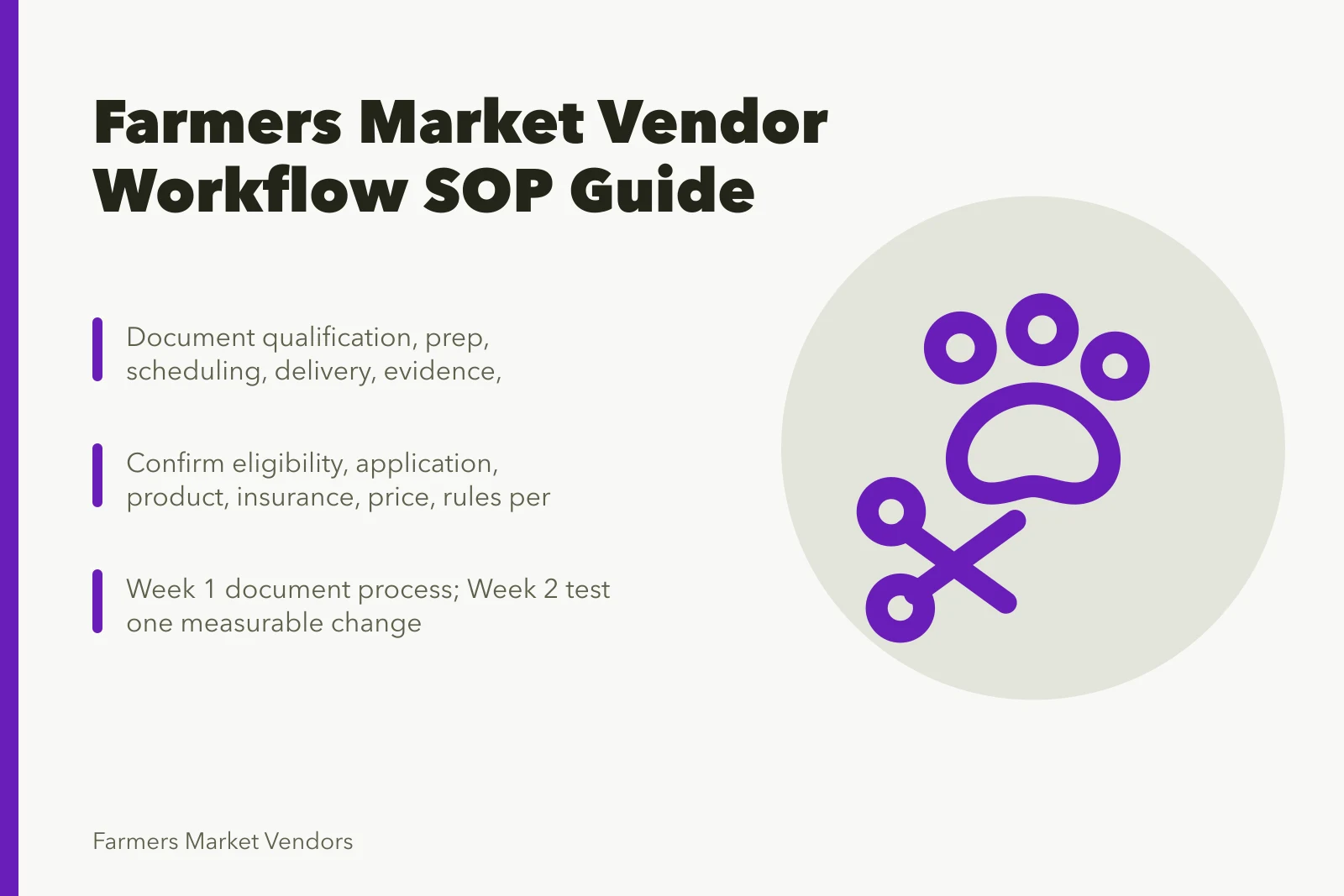 Farmers Market Vendor Workflow SOP Guide

Document qualification, prep, scheduling, delivery, evidence,

Confirm eligibility, application, product, insurance, price, rules per

Week 1 document process; Week 2 test one measurable change

Farmers Market Vendors